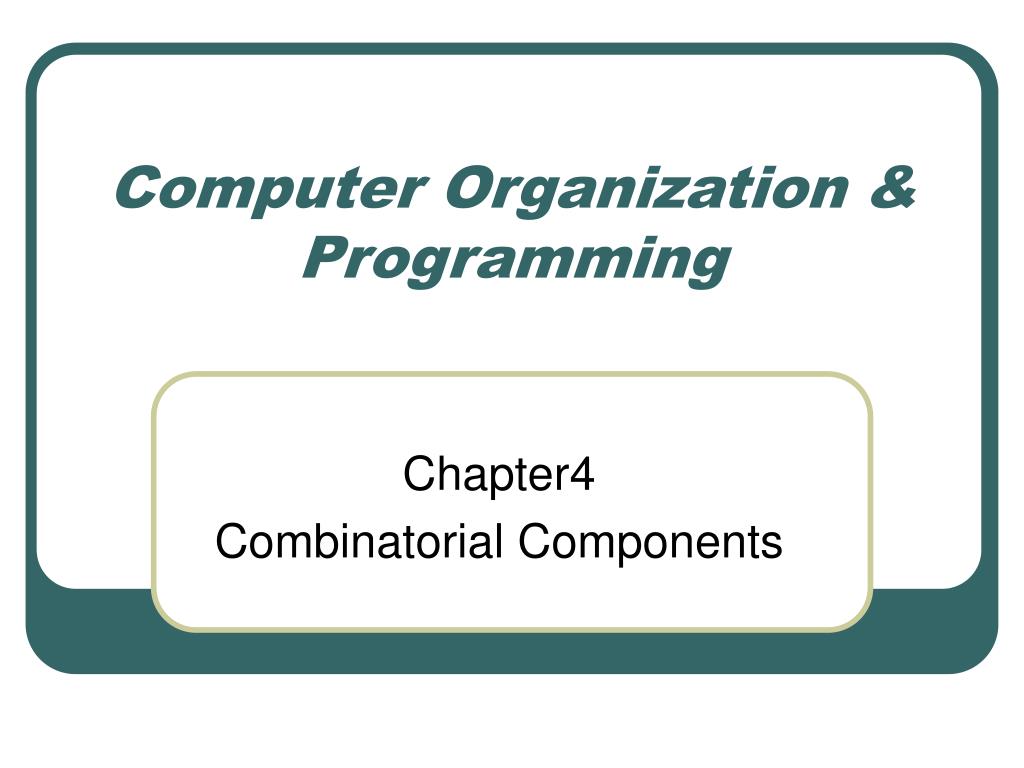 Computer Organization & Programming

Chapter4
Combinatorial Components